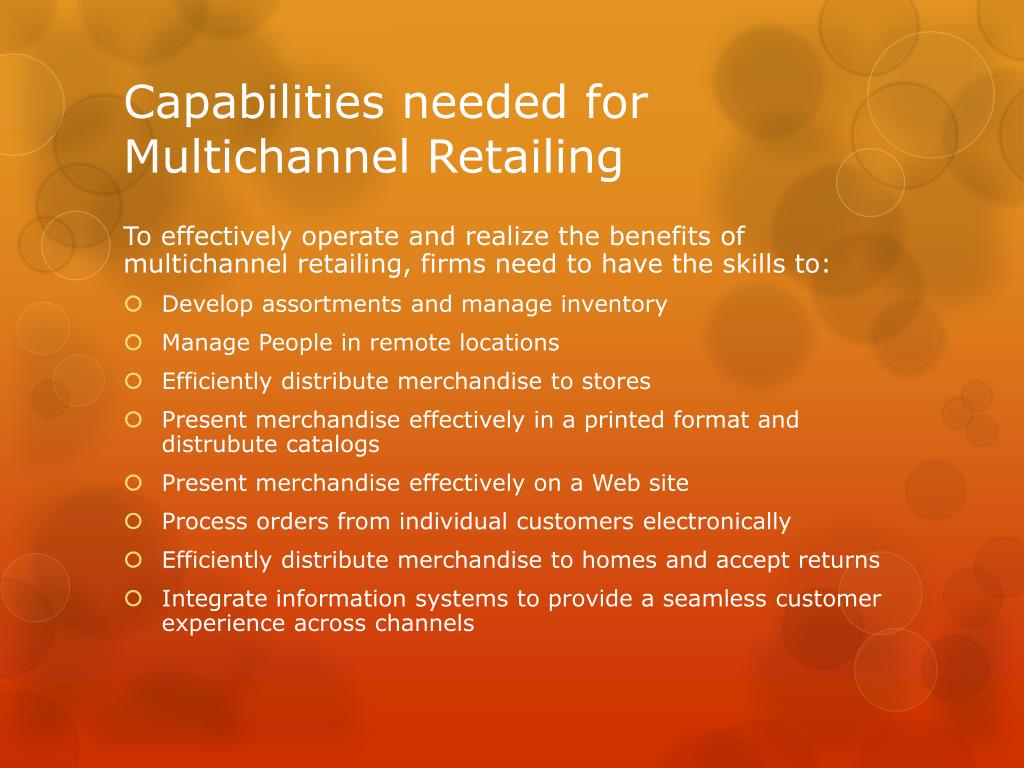 Capabilities needed for Multichannel Retailing

To effectively operate and realize the benefits of multichannel retailing, firms need to have the skills to:

- Develop assortments and manage inventory
- Manage People in remote locations
- Efficiently distribute merchandise to stores
- Present merchandise effectively in a printed format and distrubute catalogs
- Present merchandise effectively on a Web site
- Process orders from individual customers electronically
- Efficiently distribute merchandise to homes and accept returns
- Integrate information systems to provide a seamless customer experience across channels